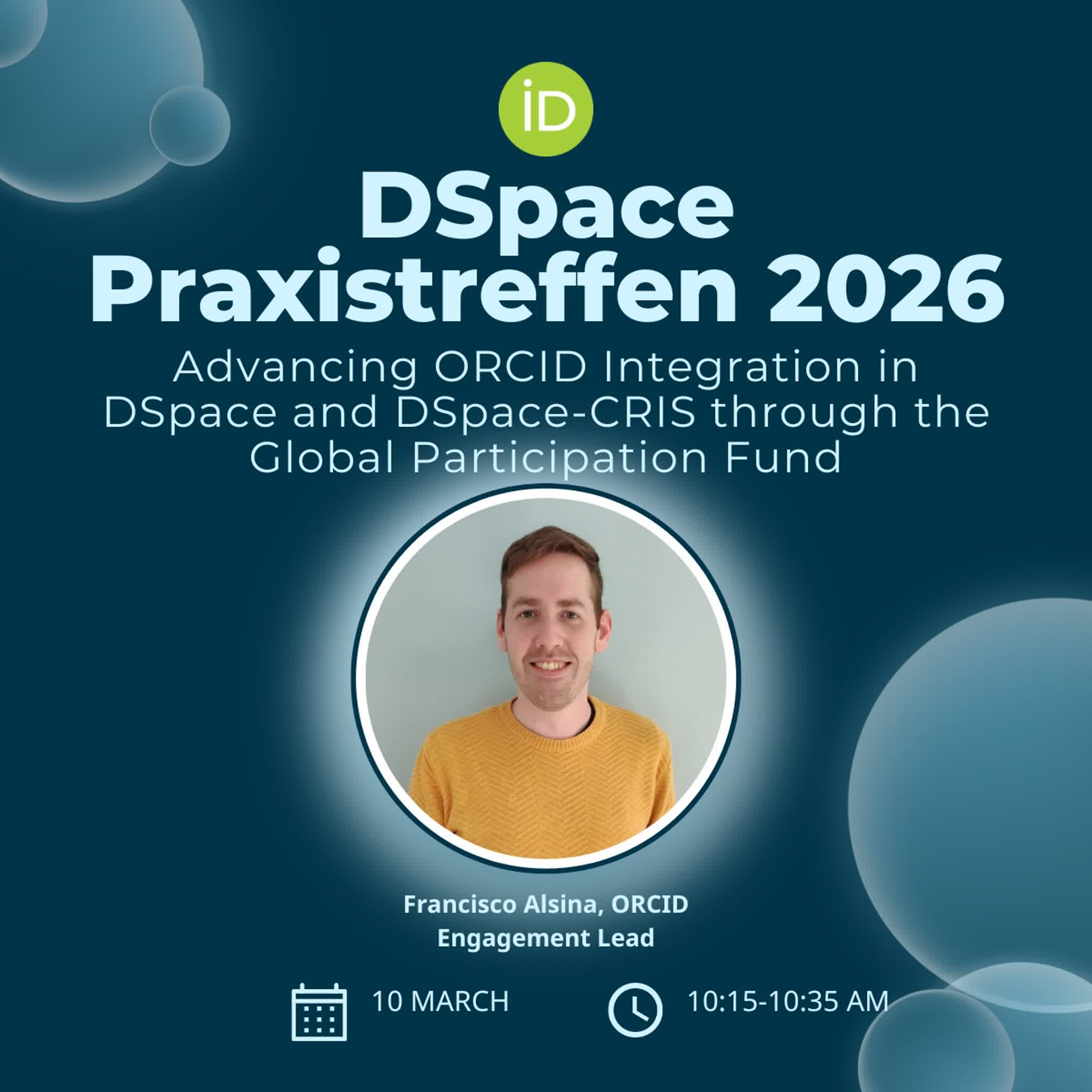 iD

DSpace Praxistreffen 2026

Advancing ORCID Integration in DSpace and DSpace-CRIS through the Global Participation Fund

Francisco Alsina, ORCID
Engagement Lead

10 MARCH

10:15-10:35 AM